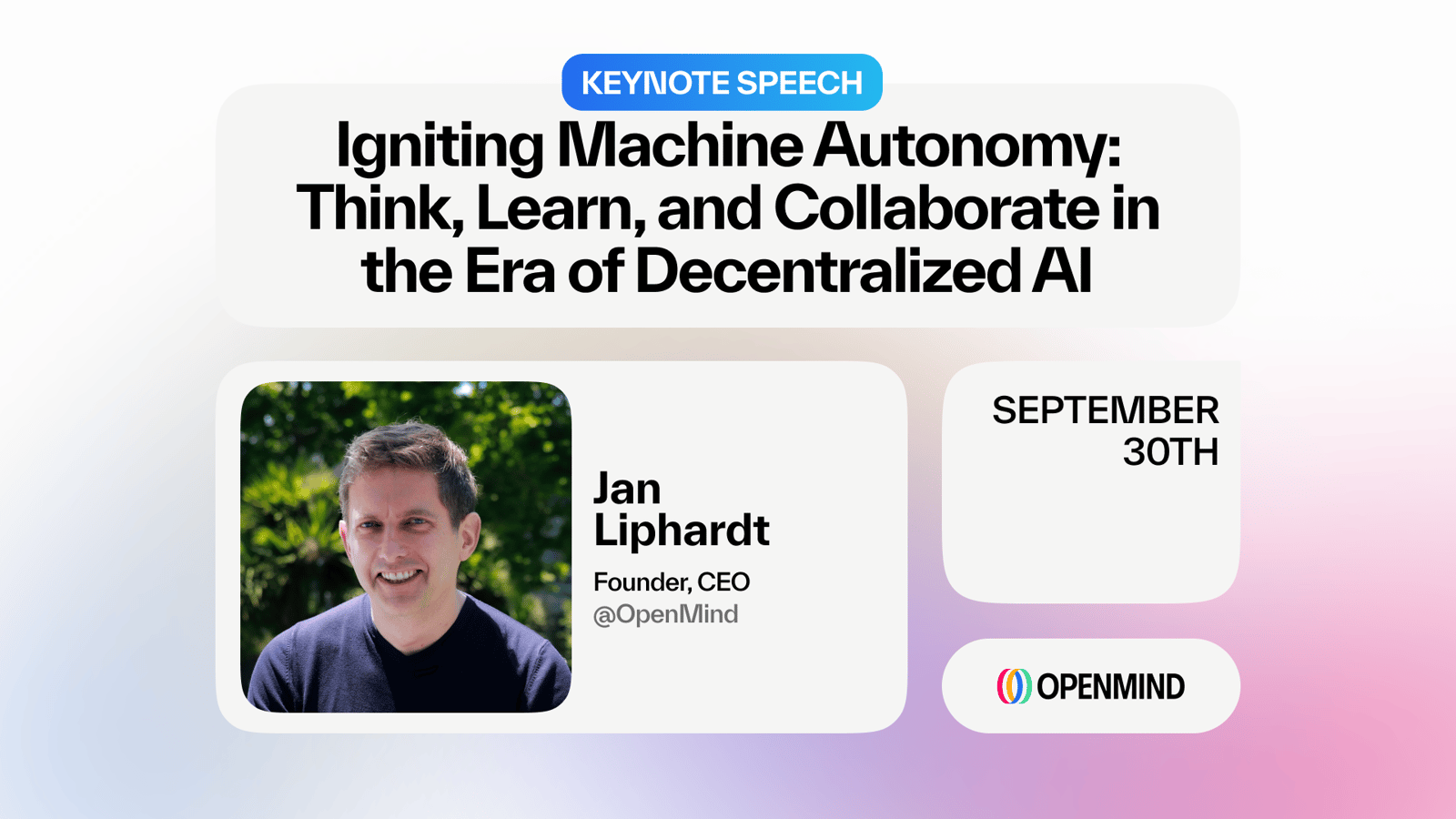 KEYNOTE SPEECH

Igniting Machine Autonomy: Think, Learn, and Collaborate in the Era of Decentralized AI

Jan Liphardt

Founder, CEO
@OpenMind

SEPTEMBER 30TH

OPENMIND